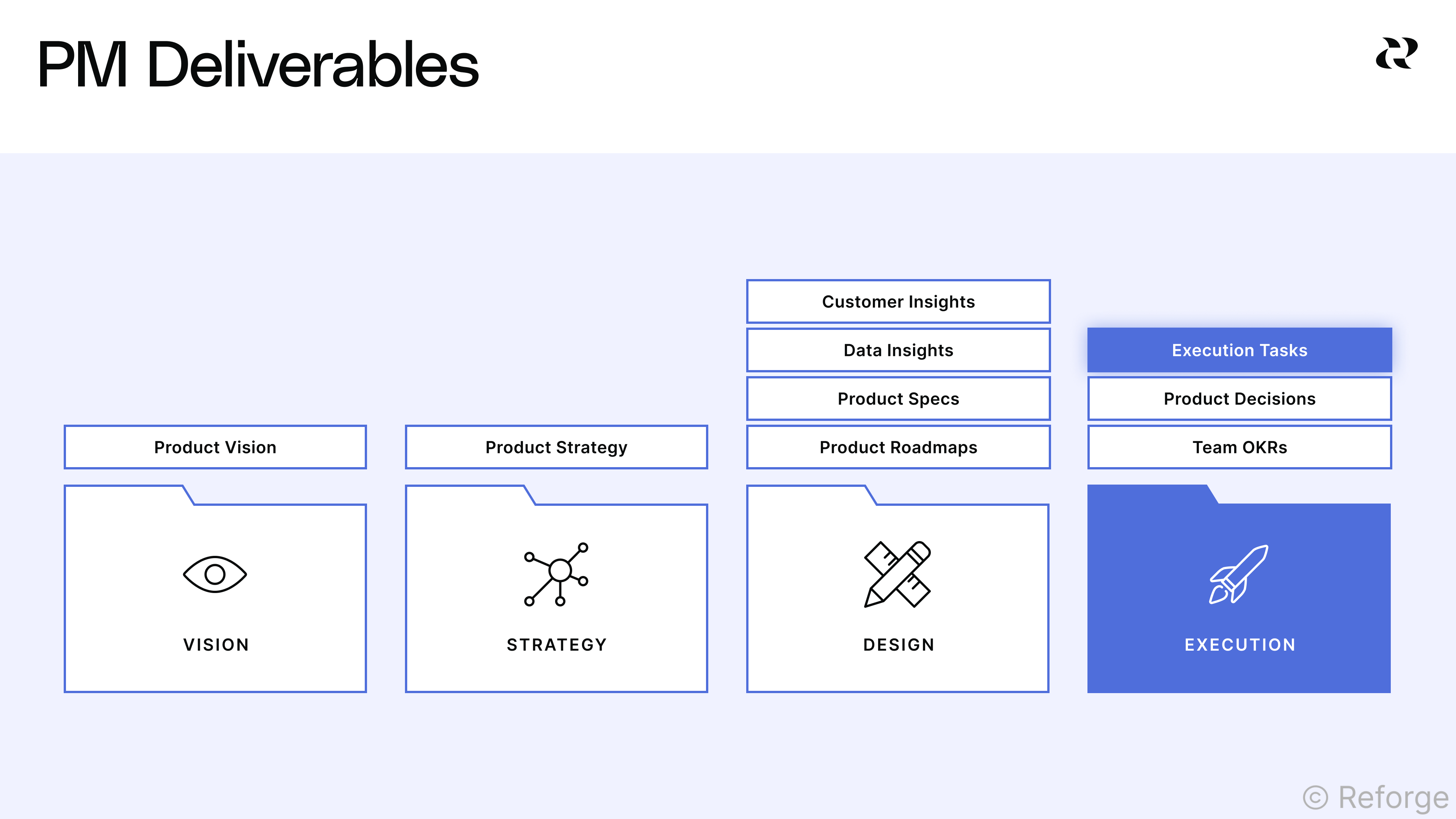 PM Deliverables

Product Vision

VISION

Product Strategy

STRATEGY

Customer Insights

Data Insights

Product Specs

Product Roadmaps

DESIGN

Execution Tasks

Product Decisions

Team OKRs

EXECUTION

© Reforge